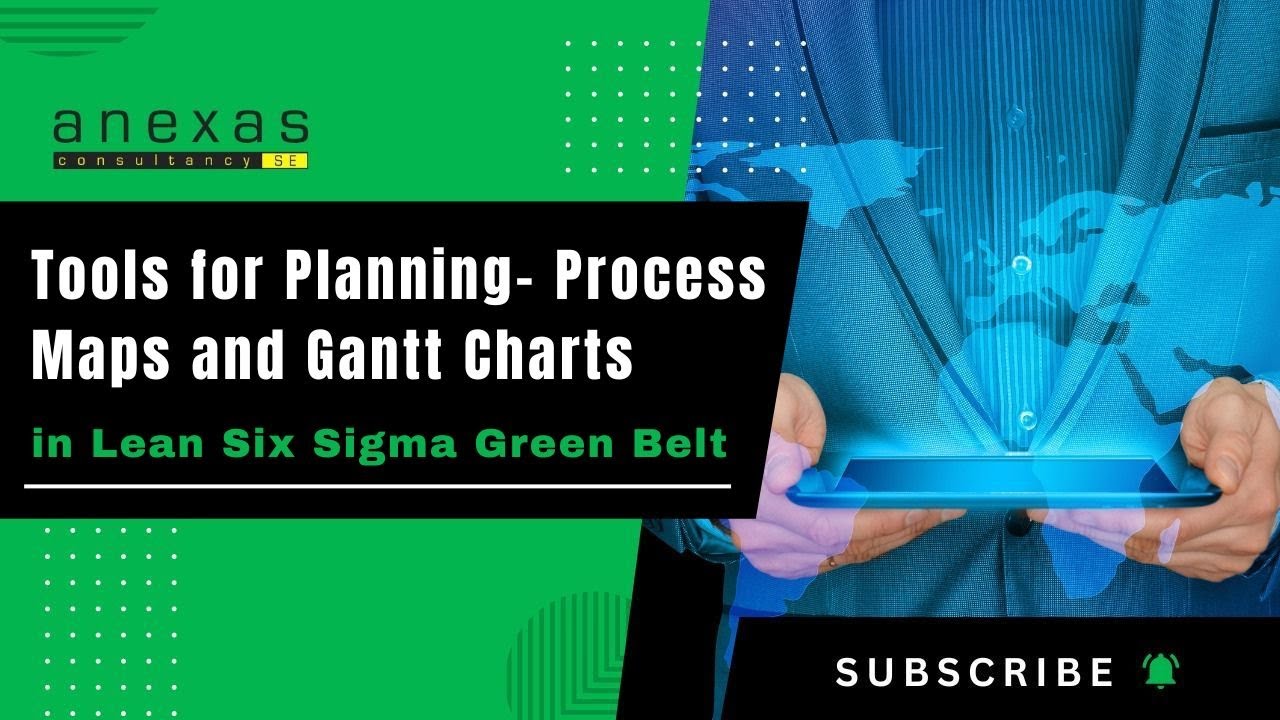 anexas
consultancy SE

Tools for Planning- Process Maps and Gantt Charts

in Lean Six Sigma Green Belt

SUBSCRIBE